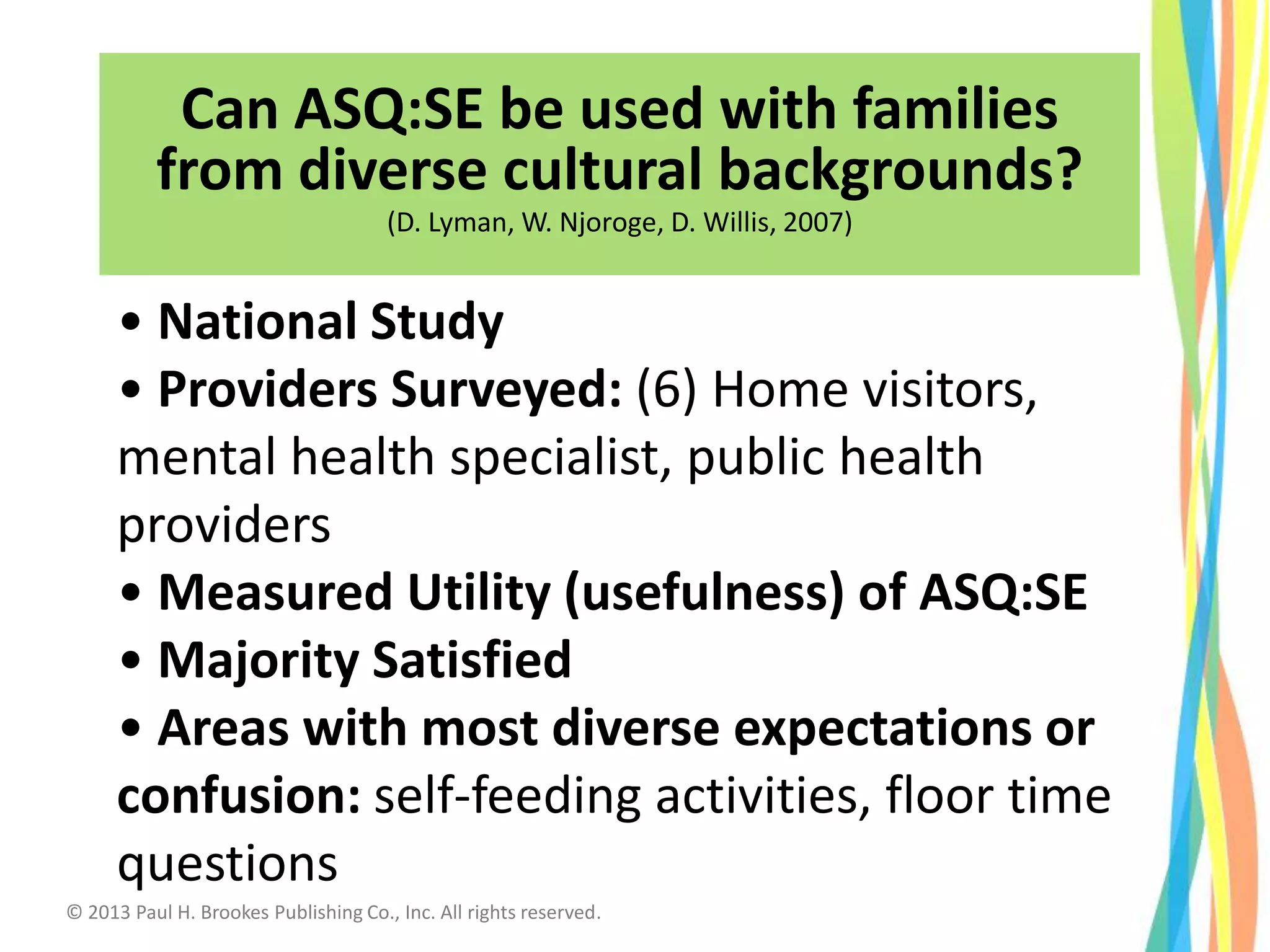 Can ASQ:SE be used with families from diverse cultural backgrounds?
(D. Lyman, W. Njoroge, D. Willis, 2007)

• National Study
• Providers Surveyed: (6) Home visitors, mental health specialist, public health providers
• Measured Utility (usefulness) of ASQ:SE
• Majority Satisfied
• Areas with most diverse expectations or confusion: self-feeding activities, floor time questions

© 2013 Paul H. Brookes Publishing Co., Inc. All rights reserved.